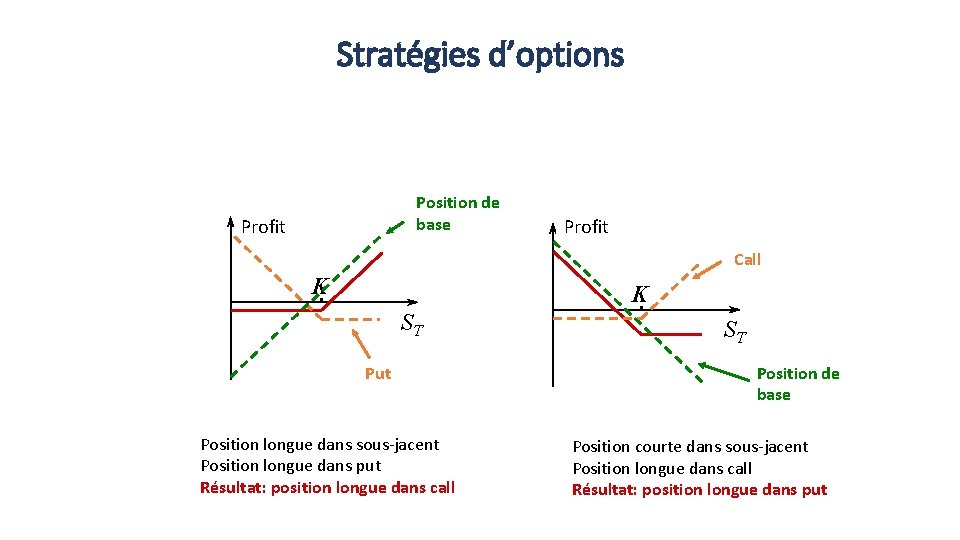 Stratégies d'options

Profit

Position de base

$K$

$S_T$

Put

Position longue dans sous-jacent
Position longue dans put
Résultat: position longue dans call

Profit

Call

$K$

$S_T$

Position de base

Position courte dans sous-jacent
Position longue dans call
Résultat: position longue dans put